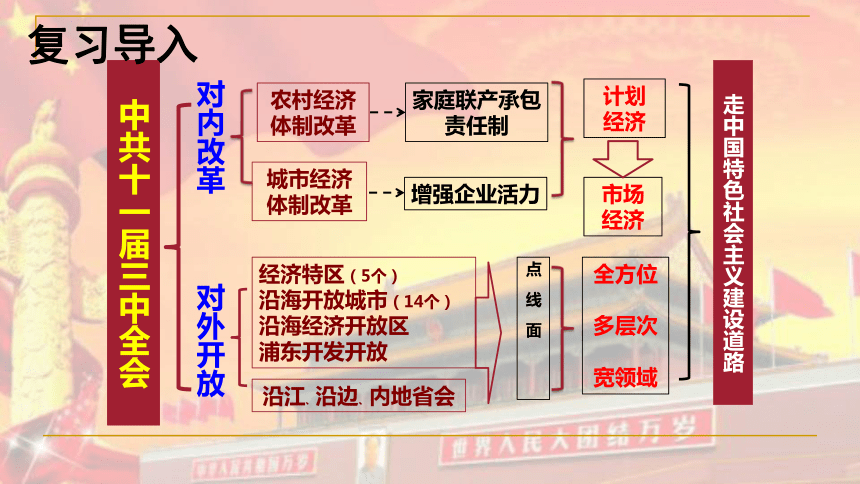 复习导入

中共十一届三中全会

对内改革

农村经济体制改革

家庭联产承包责任制

城市经济体制改革

增强企业活力

计划经济

市场经济

对外开放

经济特区（5个）
沿海开放城市（14个）
沿海经济开放区
浦东开发开放

沿江、沿边、内地省会

点
线
面

全方位
多层次
宽领域

走中国特色社会主义建设道路

世界人民大团结万岁